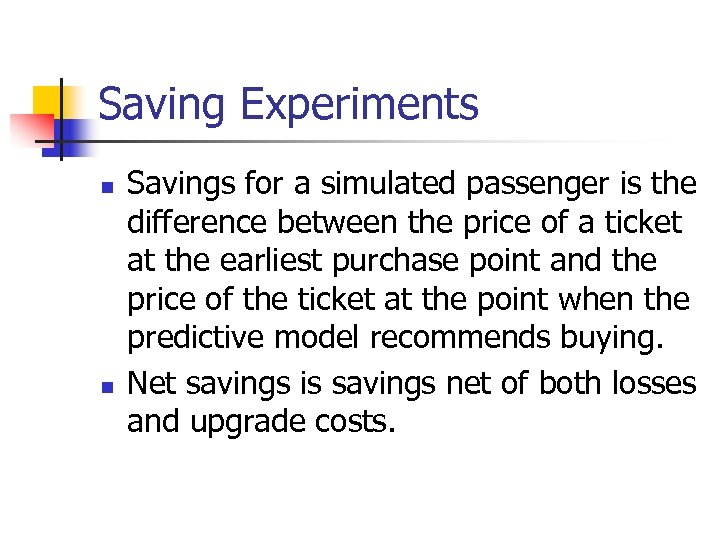 Saving Experiments

- Savings for a simulated passenger is the difference between the price of a ticket at the earliest purchase point and the price of the ticket at the point when the predictive model recommends buying.
- Net savings is savings net of both losses and upgrade costs.